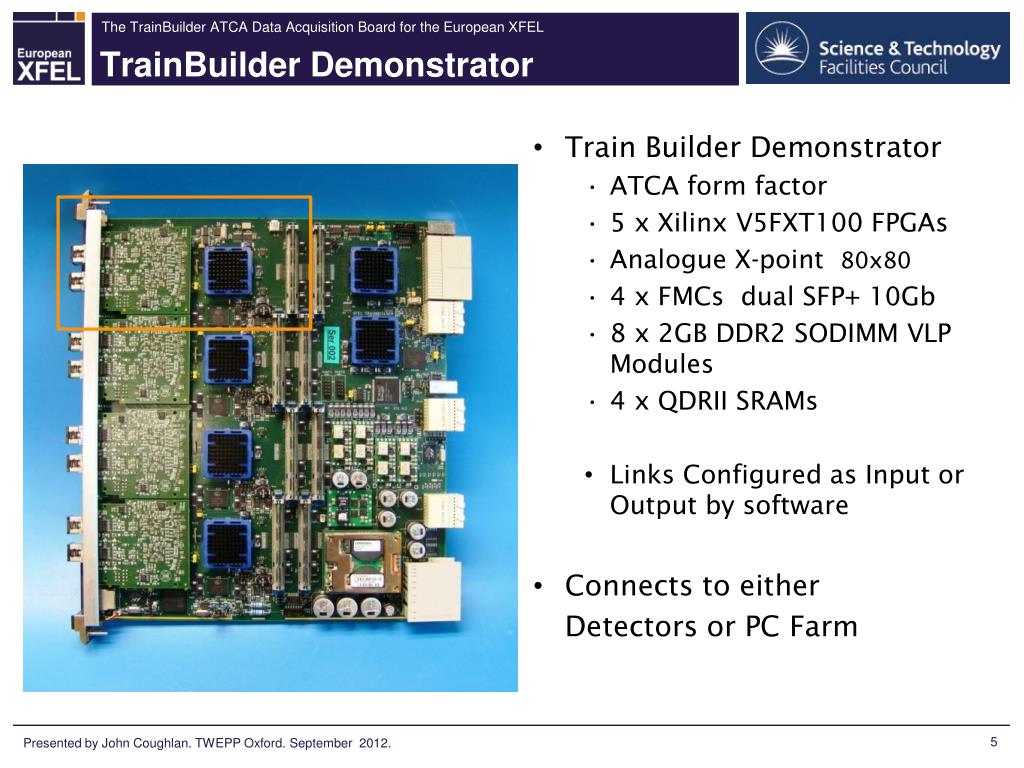 European XFEL

The TrainBuilder ATCA Data Acquisition Board for the European XFEL

TrainBuilder Demonstrator

Science & Technology Facilities Council

Ser 002

• Train Builder Demonstrator
  • ATCA form factor
  • 5 x Xilinx V5FXT100 FPGAs
  • Analogue X-point 80x80
  • 4 x FMCs dual SFP+ 10Gb
  • 8 x 2GB DDR2 SODIMM VLP Modules
  • 4 x QDRII SRAMs
  • Links Configured as Input or Output by software
• Connects to either Detectors or PC Farm

Presented by John Coughlan. TWEPP Oxford. September 2012.

5